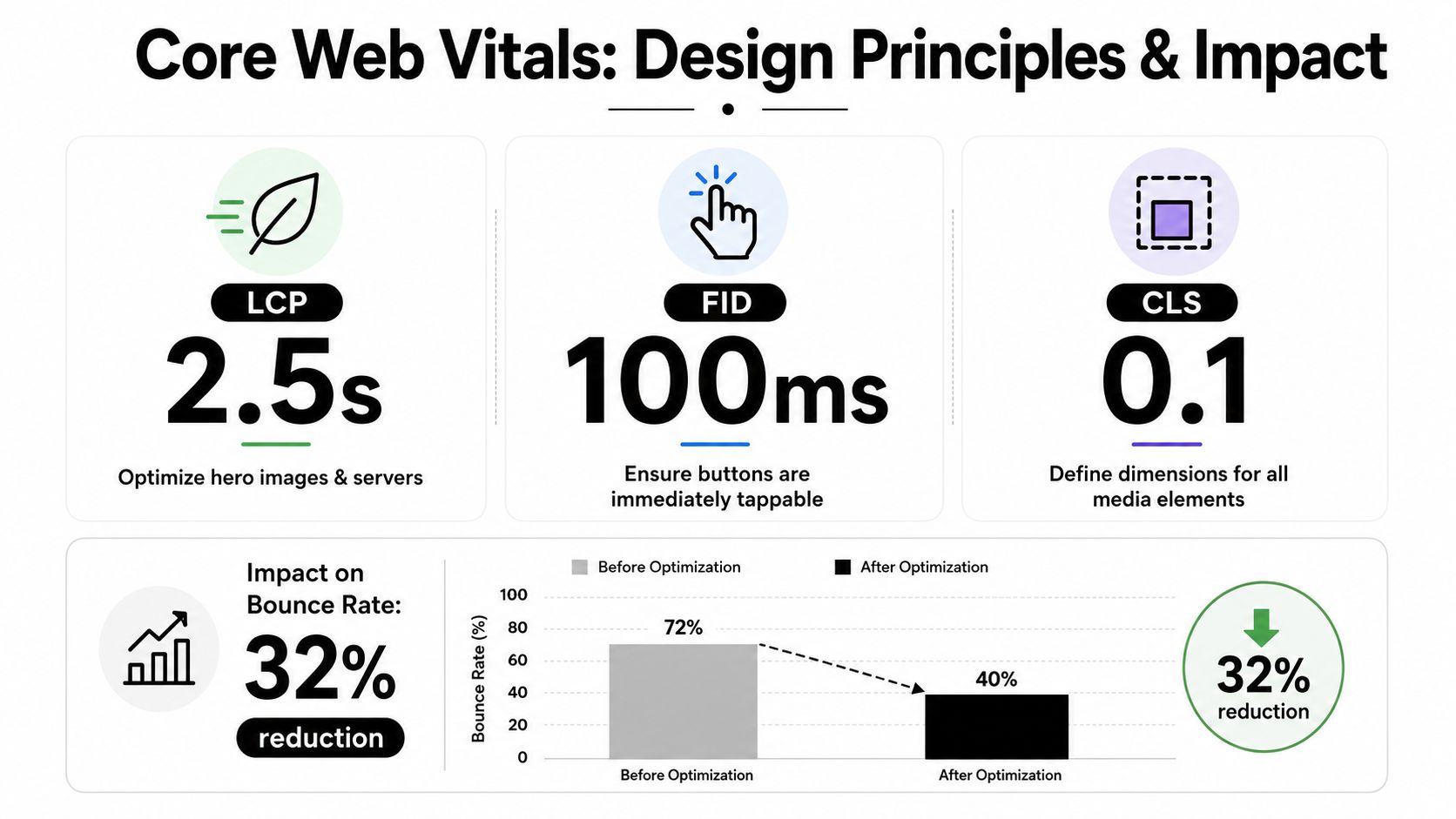 Core Web Vitals: Design Principles & Impact

LCP
2.5s
Optimize hero images & servers

FID
100ms
Ensure buttons are immediately tappable

CLS
0.1
Define dimensions for all media elements

Impact on Bounce Rate:
32%
reduction

Before Optimization
After Optimization

Bounce Rate (%)
100
80
60
40
20
0

72%
40%

Before Optimization
After Optimization

32%
reduction